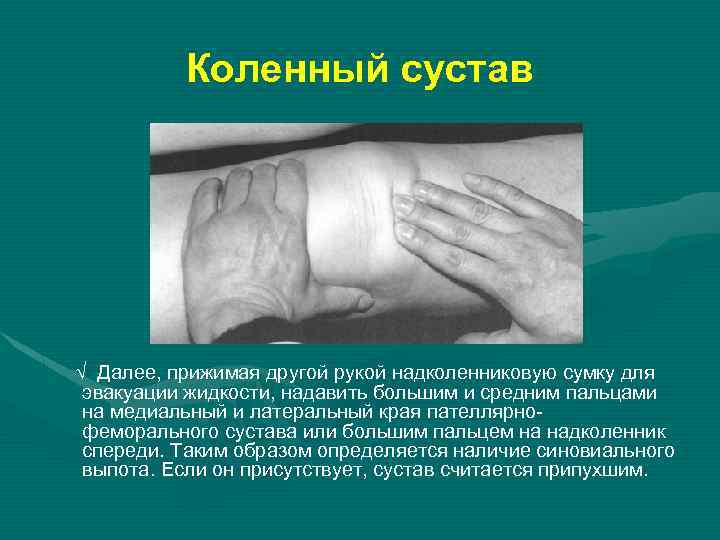 Коленный сустав

√ Далее, прижимая другой рукой надколенниковую сумку для эвакуации жидкости, надавить большим и средним пальцами на медиальный и латеральный края пателлярно-феморального сустава или большим пальцем на надколенник спереди. Таким образом определяется наличие синовиального выпота. Если он присутствует, сустав считается припухшим.